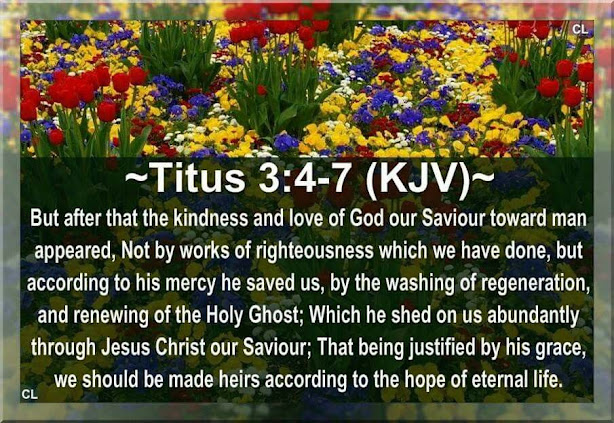 CL

~Titus 3:4-7 (KJV)~

But after that the kindness and love of God our Saviour toward man appeared, Not by works of righteousness which we have done, but according to his mercy he saved us, by the washing of regeneration, and renewing of the Holy Ghost; Which he shed on us abundantly through Jesus Christ our Saviour; That being justified by his grace, we should be made heirs according to the hope of eternal life.

CL